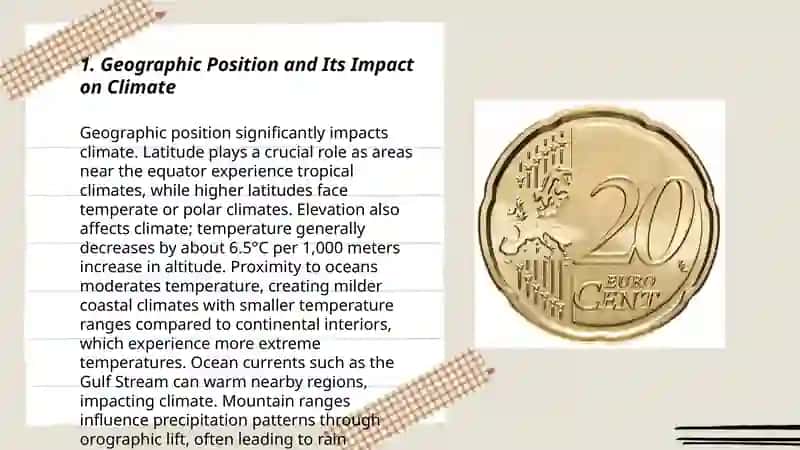 1. Geographic Position and Its Impact on Climate

Geographic position significantly impacts climate. Latitude plays a crucial role as areas near the equator experience tropical climates, while higher latitudes face temperate or polar climates. Elevation also affects climate; temperature generally decreases by about 6.5°C per 1,000 meters increase in altitude. Proximity to oceans moderates temperature, creating milder coastal climates with smaller temperature ranges compared to continental interiors, which experience more extreme temperatures. Ocean currents such as the Gulf Stream can warm nearby regions, impacting climate. Mountain ranges influence precipitation patterns through orographic lift, often leading to rain

20
EURO
CENT